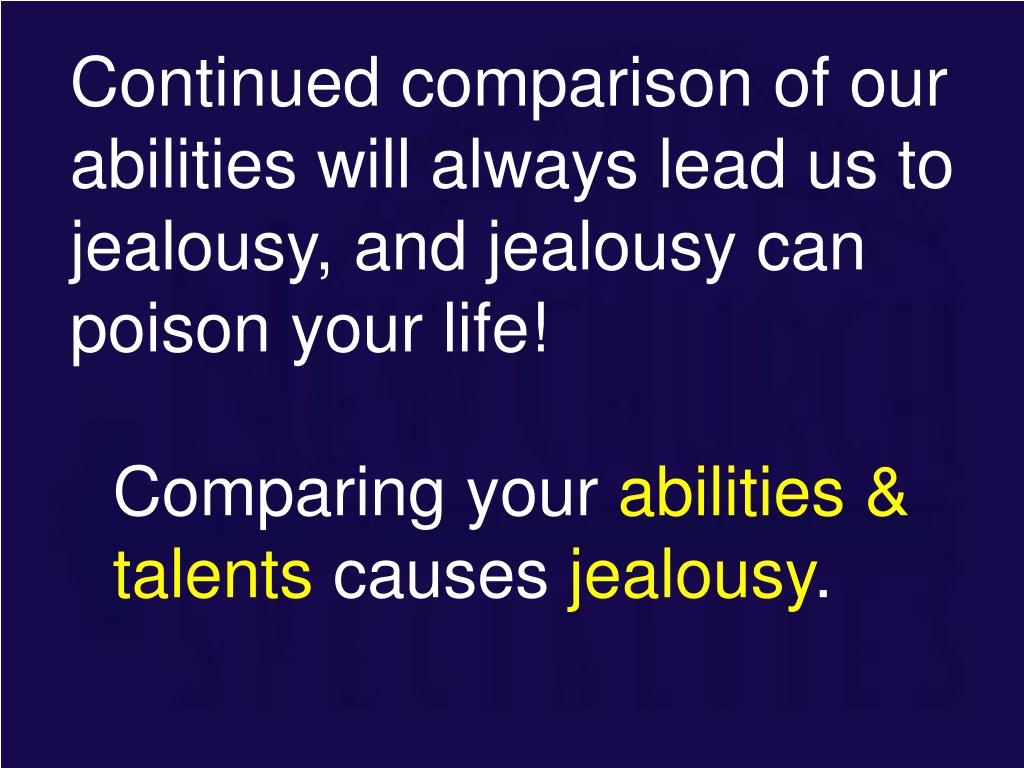 Continued comparison of our abilities will always lead us to jealousy, and jealousy can poison your life!

Comparing your abilities & talents causes jealousy.